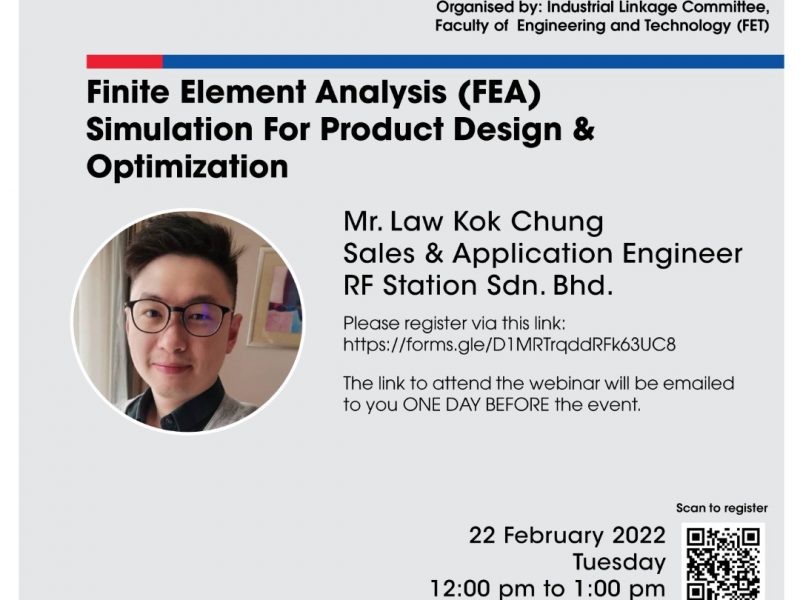 Organised by: Industrial Linkage Committee, Faculty of Engineering and Technology (FET)

Finite Element Analysis (FEA) Simulation For Product Design & Optimization

Mr. Law Kok Chung
Sales & Application Engineer
RF Station Sdn. Bhd.

Please register via this link:
https://forms.gle/D1MRTrqddRFk63UC8

The link to attend the webinar will be emailed to you ONE DAY BEFORE the event.

Scan to register

22 February 2022
Tuesday
12:00 pm to 1:00 pm